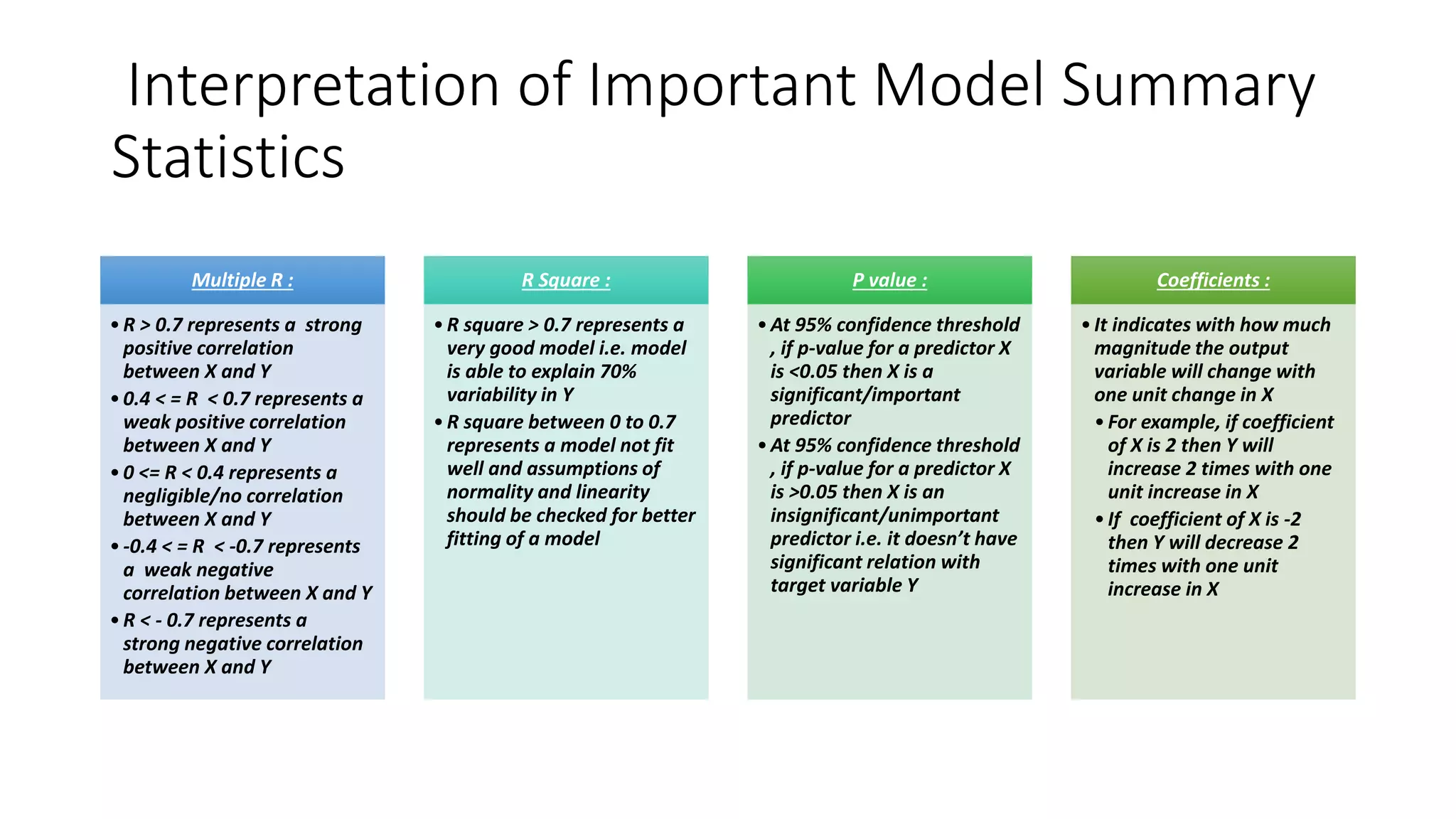 Interpretation of Important Model Summary Statistics

Multiple R :

• R > 0.7 represents a strong positive correlation between X and Y
• 0.4 < = R < 0.7 represents a weak positive correlation between X and Y
• 0 <= R < 0.4 represents a negligible/no correlation between X and Y
• -0.4 < = R < -0.7 represents a weak negative correlation between X and Y
• R < - 0.7 represents a strong negative correlation between X and Y

R Square :

• R square > 0.7 represents a very good model i.e. model is able to explain 70% variability in Y
• R square between 0 to 0.7 represents a model not fit well and assumptions of normality and linearity should be checked for better fitting of a model

P value :

• At 95% confidence threshold , if p-value for a predictor X is <0.05 then X is a significant/important predictor
• At 95% confidence threshold , if p-value for a predictor X is >0.05 then X is an insignificant/unimportant predictor i.e. it doesn't have significant relation with target variable Y

Coefficients :

• It indicates with how much magnitude the output variable will change with one unit change in X
• For example, if coefficient of X is 2 then Y will increase 2 times with one unit increase in X
• If coefficient of X is -2 then Y will decrease 2 times with one unit increase in X